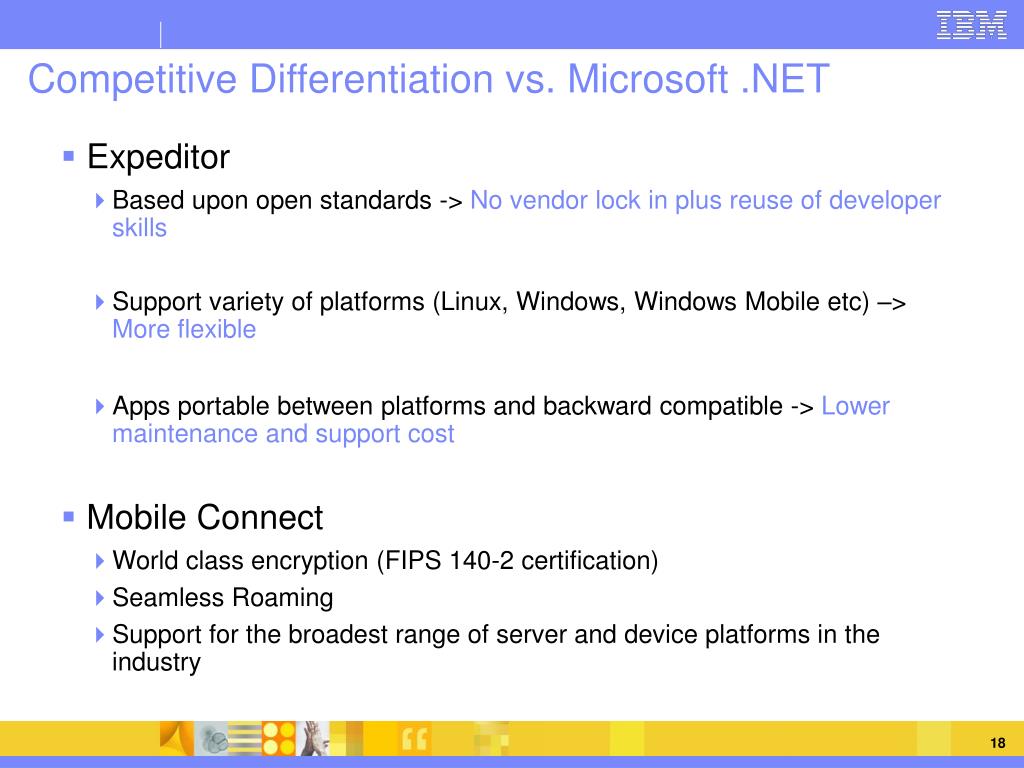 IBM

Competitive Differentiation vs. Microsoft .NET

Expeditor

Based upon open standards -> No vendor lock in plus reuse of developer skills

Support variety of platforms (Linux, Windows, Windows Mobile etc) –> More flexible

Apps portable between platforms and backward compatible -> Lower maintenance and support cost

Mobile Connect

World class encryption (FIPS 140-2 certification)

Seamless Roaming

Support for the broadest range of server and device platforms in the industry

18